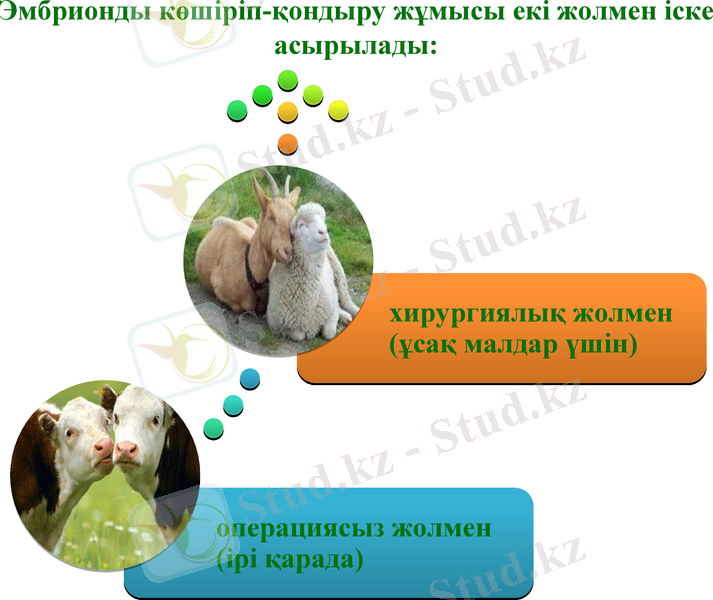 Эмбрионды көшіріп-қондыру жұмысы екі жолмен іске асырылады:

хирургиялық жолмен (ұсақ малдар үшін)

операциясыз жолмен (ірі қарада)

Stud.kz - Stud.kz